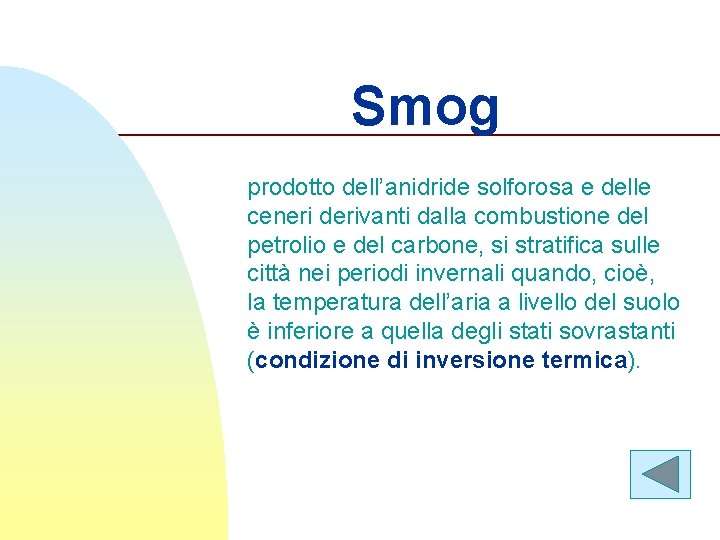 Smog

prodotto dell’anidride solforosa e delle ceneri derivanti dalla combustione del petrolio e del carbone, si stratifica sulle città nei periodi invernali quando, cioè, la temperatura dell’aria a livello del suolo è inferiore a quella degli stati sovrastanti (condizione di inversione termica).